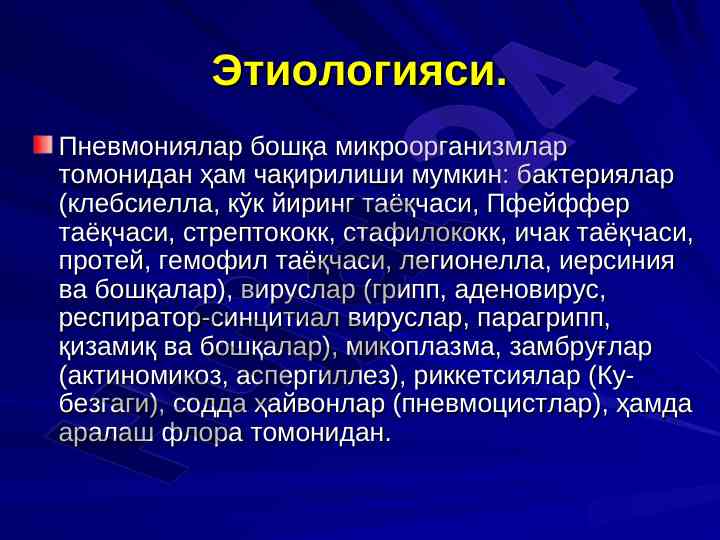 Этиологияси.

Пневмониялар бошқа микроорганизмлар томонидан ҳам чақирилиши мумкин: бактериялар (клебсиелла, кўк йиринг таёқчаси, Пфейффер таёқчаси, стрептококк, стафилококк, ичак таёқчаси, протей, гемофил таёқчаси, легионелла, иерсиния ва бошқалар), вируслар (грипп, аденовирус, респиратор-синцитиал вируслар, парагрипп, қизамиқ ва бошқалар), микоплазма, замбруғлар (актиномикоз, аспергиллез), риккетсиялар (Ку-безгаги), содда ҳайвонлар (пневмоцистлар), ҳамда аралаш флора томонидан.